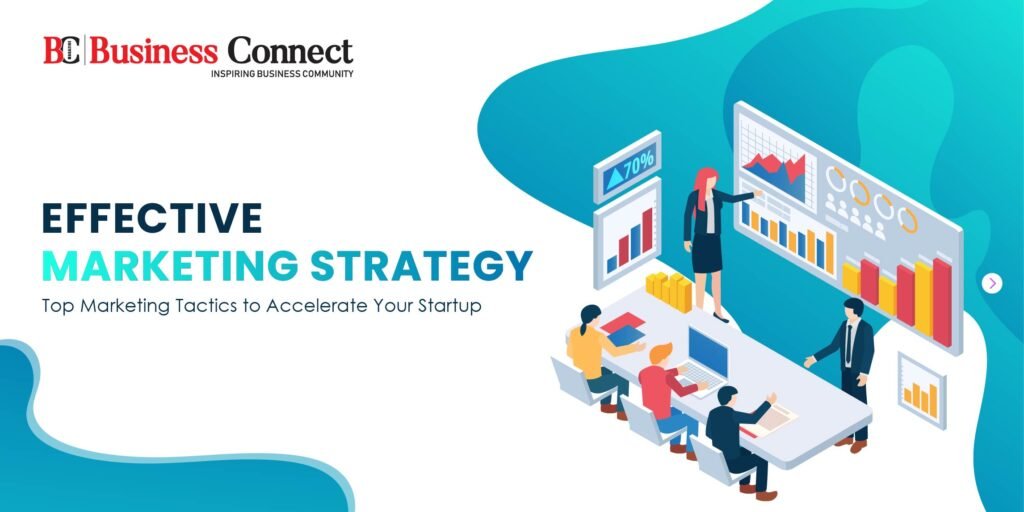 BC Business Connect
INSPIRING BUSINESS COMMUNITY

EFFECTIVE
MARKETING STRATEGY
Top Marketing Tactics to Accelerate Your Startup

70%